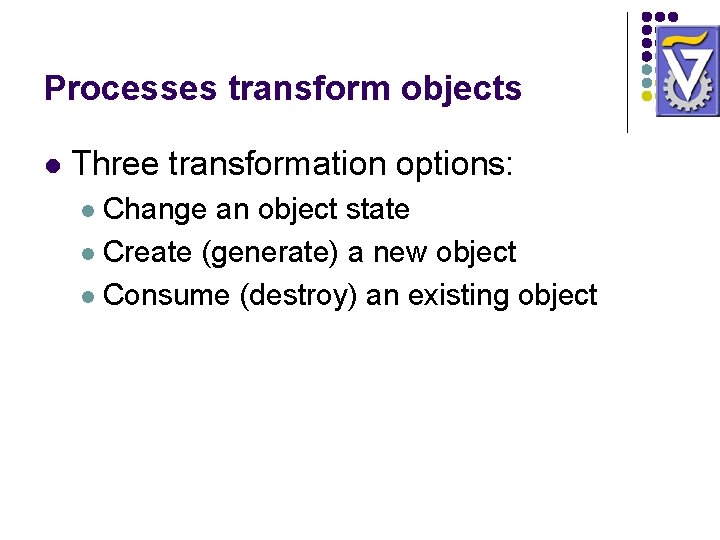 Processes transform objects

- Three transformation options:
  - Change an object state
  - Create (generate) a new object
  - Consume (destroy) an existing object